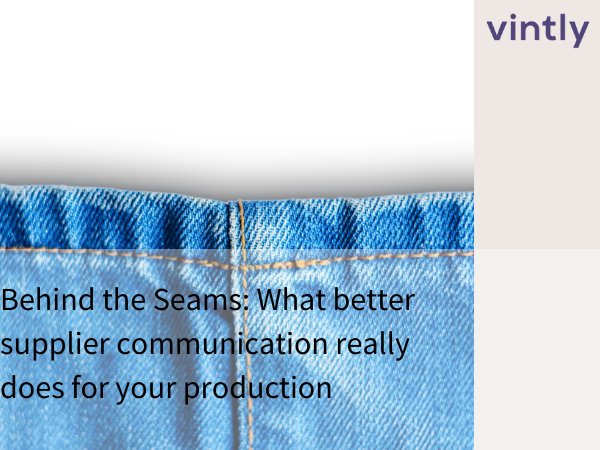 vintly

Behind the Seams: What better supplier communication really does for your production